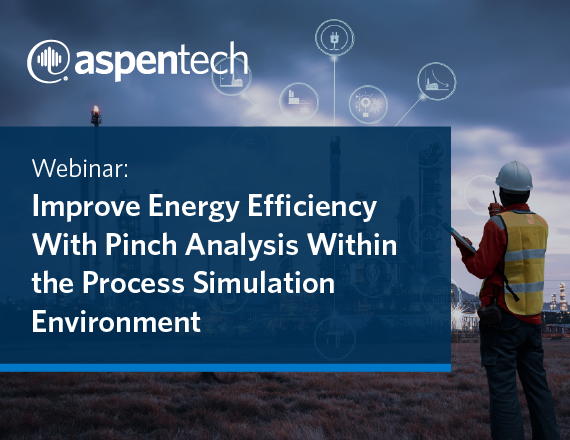 aspentech

Webinar:

Improve Energy Efficiency With Pinch Analysis Within the Process Simulation Environment